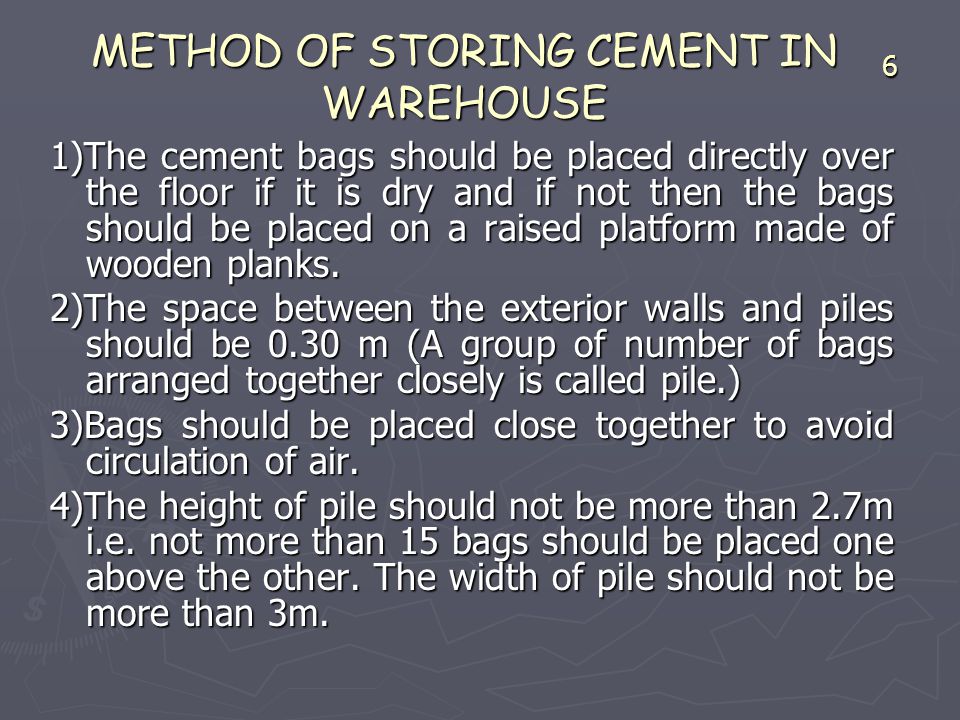 METHOD OF STORING CEMENT IN WAREHOUSE

6

1)The cement bags should be placed directly over the floor if it is dry and if not then the bags should be placed on a raised platform made of wooden planks.

2)The space between the exterior walls and piles should be 0.30 m (A group of number of bags arranged together closely is called pile.)

3)Bags should be placed close together to avoid circulation of air.

4)The height of pile should not be more than 2.7m i.e. not more than 15 bags should be placed one above the other. The width of pile should not be more than 3m.